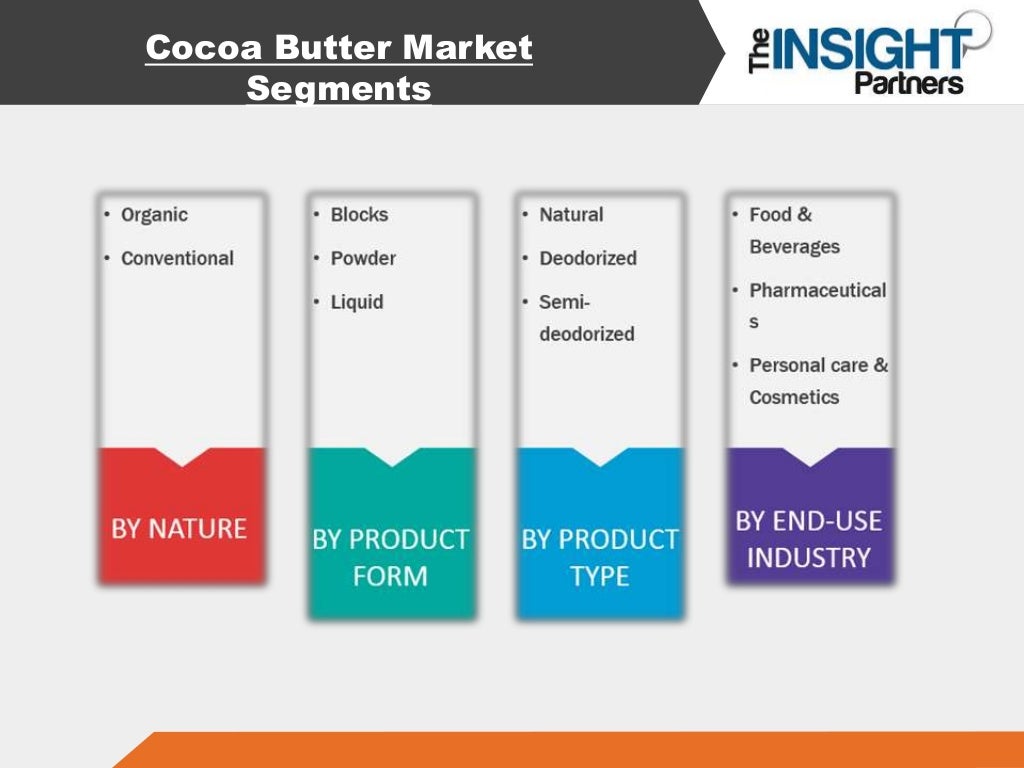 Cocoa Butter Market Segments

The INSIGHT Partners

• Organic
• Conventional

BY NATURE

• Blocks
• Powder
• Liquid

BY PRODUCT FORM

• Natural
• Deodorized
• Semi-deodorized

BY PRODUCT TYPE

• Food & Beverages
• Pharmaceuticals
• Personal care & Cosmetics

BY END-USE INDUSTRY